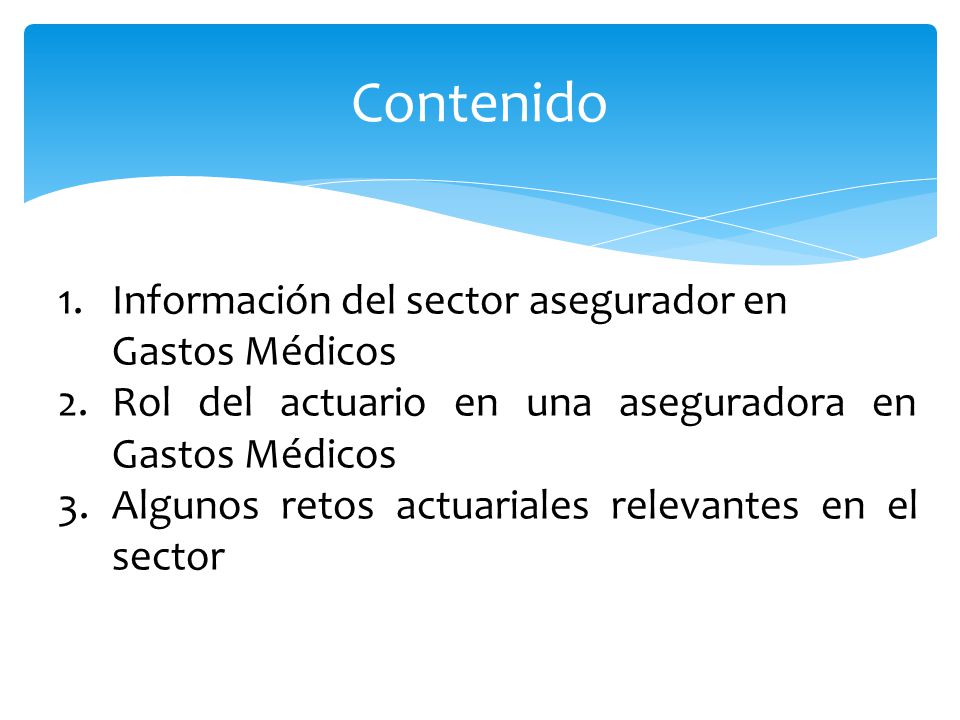 Contenido

1. Información del sector asegurador en Gastos Médicos
2. Rol del actuario en una aseguradora en Gastos Médicos
3. Algunos retos actuariales relevantes en el sector